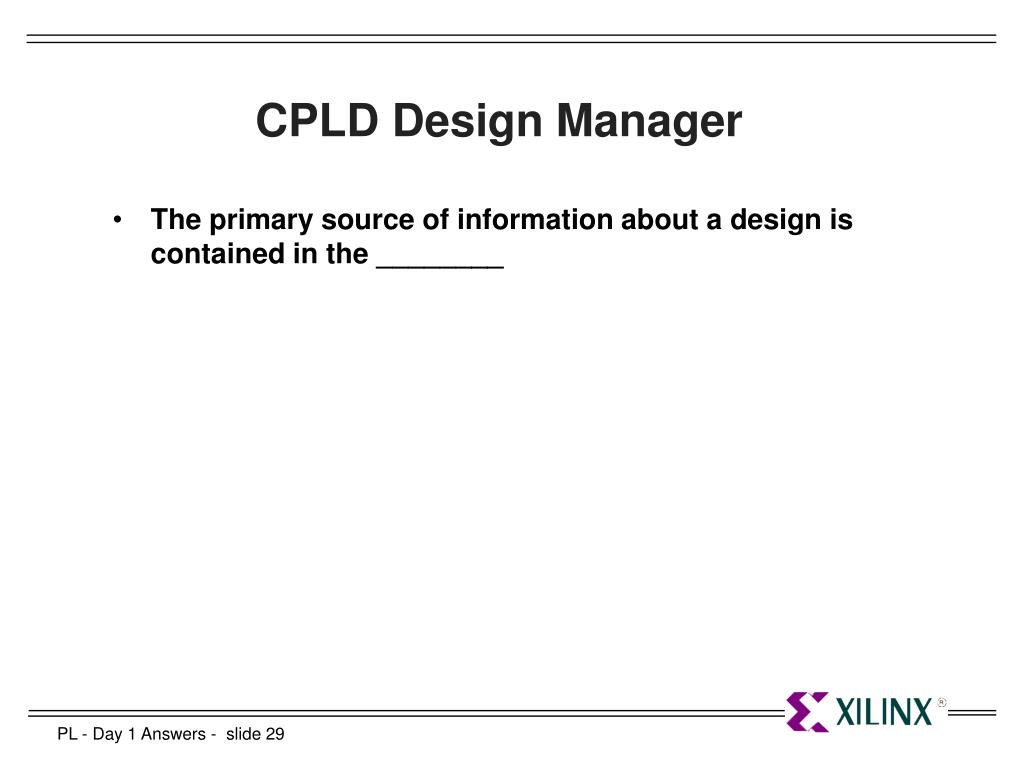 CPLD Design Manager

• The primary source of information about a design is contained in the ________

XILINX®

PL - Day 1 Answers - slide 29